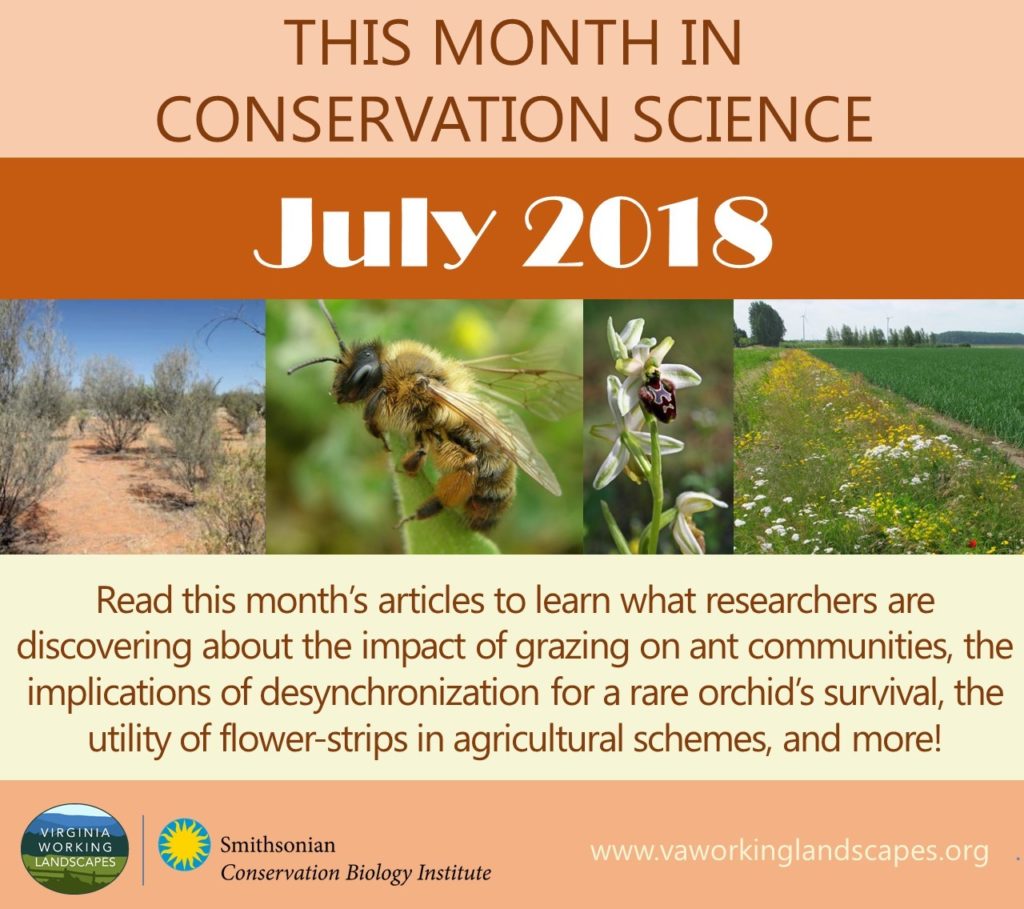 THIS MONTH IN CONSERVATION SCIENCE

July 2018

Read this month's articles to learn what researchers are discovering about the impact of grazing on ant communities, the implications of desynchronization for a rare orchid's survival, the utility of flower-strips in agricultural schemes, and more!

VIRGINIA WORKING LANDSCAPES

Smithsonian
Conservation Biology Institute

www.vaworkinglandscapes.org